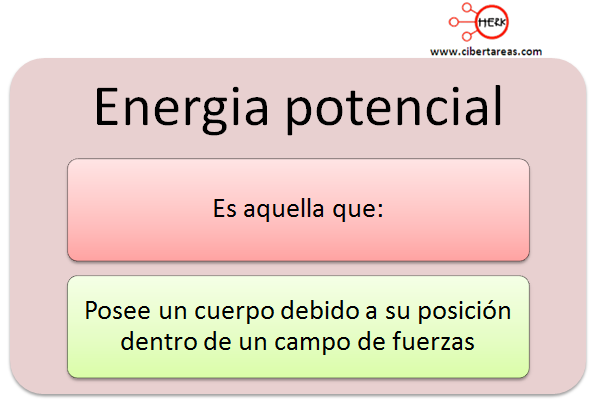 HERK
www.cibertareas.com

Energia potencial

Es aquella que:

Posee un cuerpo debido a su posición dentro de un campo de fuerzas